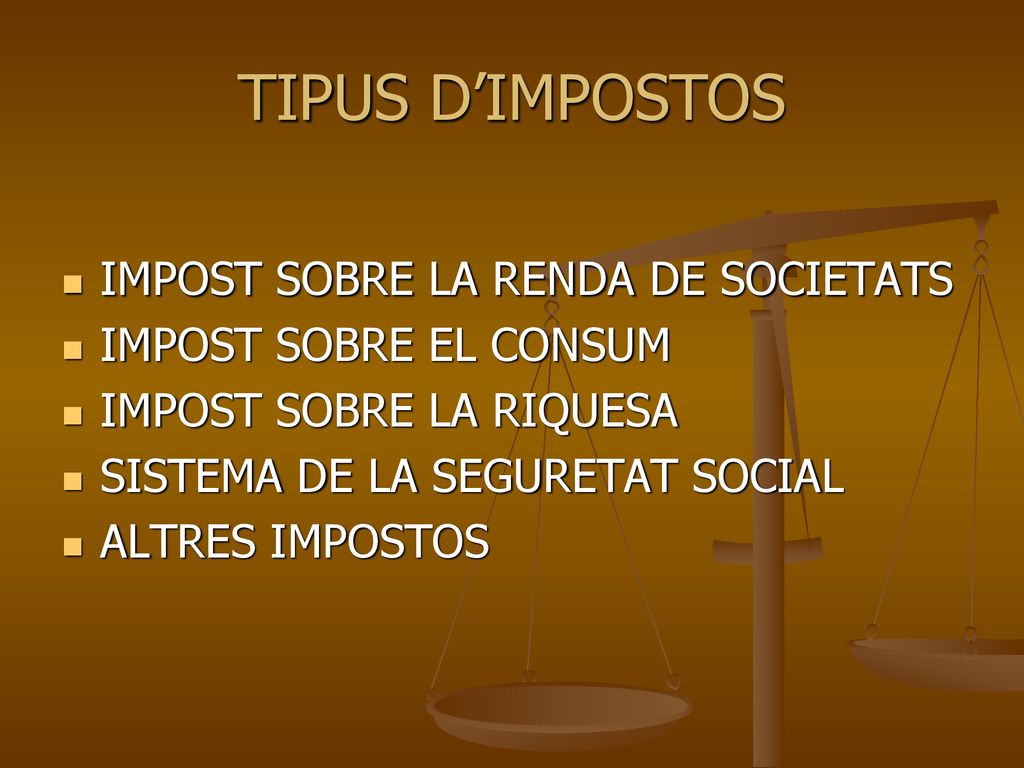 TIPUS D’IMPOSTOS

- IMPOST SOBRE LA RENDA DE SOCIETATS
- IMPOST SOBRE EL CONSUM
- IMPOST SOBRE LA RIQUESA
- SISTEMA DE LA SEGURETAT SOCIAL
- ALTRES IMPOSTOS